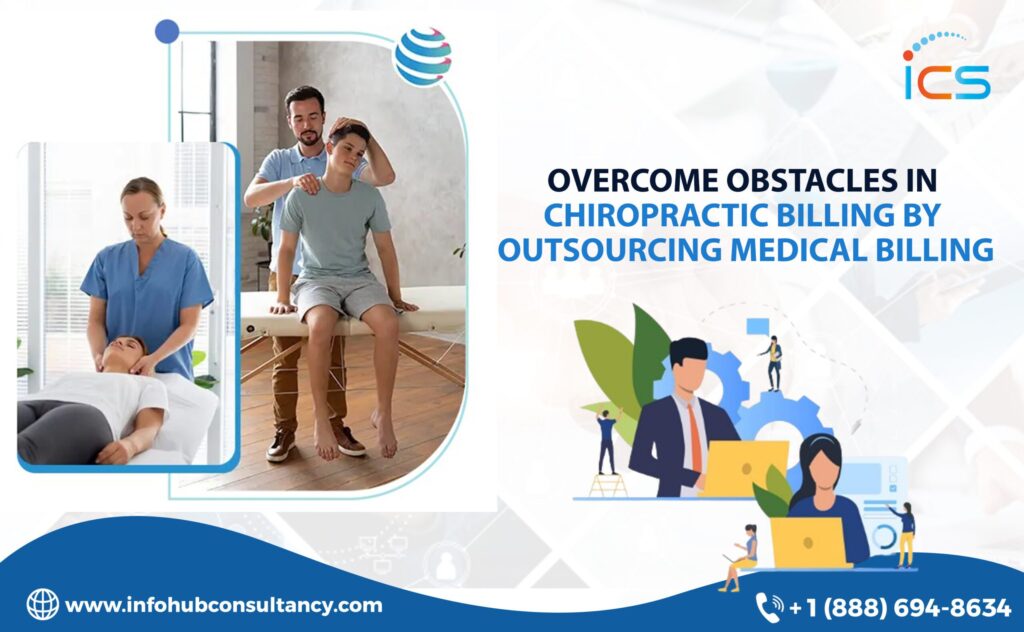 ICS

OVERCOME OBSTACLES IN CHIROPRACTIC BILLING BY OUTSOURCING MEDICAL BILLING

www.infohubconsultancy.com

+1 (888) 694-8634